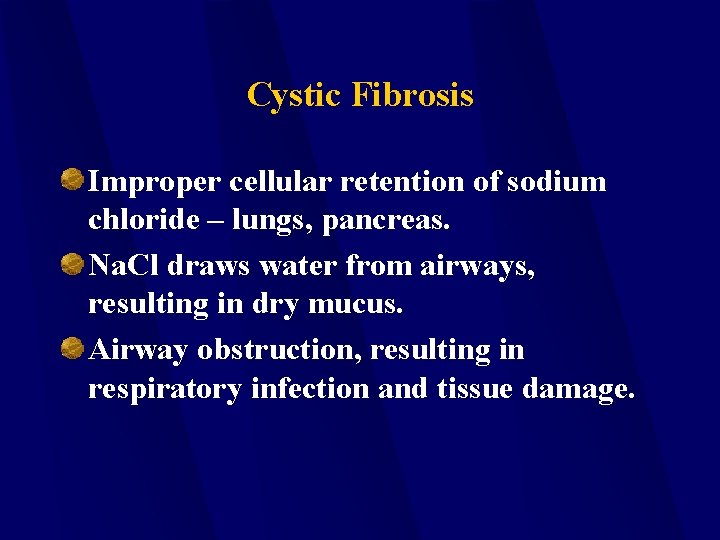 Cystic Fibrosis

Improper cellular retention of sodium chloride – lungs, pancreas.

NaCl draws water from airways, resulting in dry mucus.

Airway obstruction, resulting in respiratory infection and tissue damage.